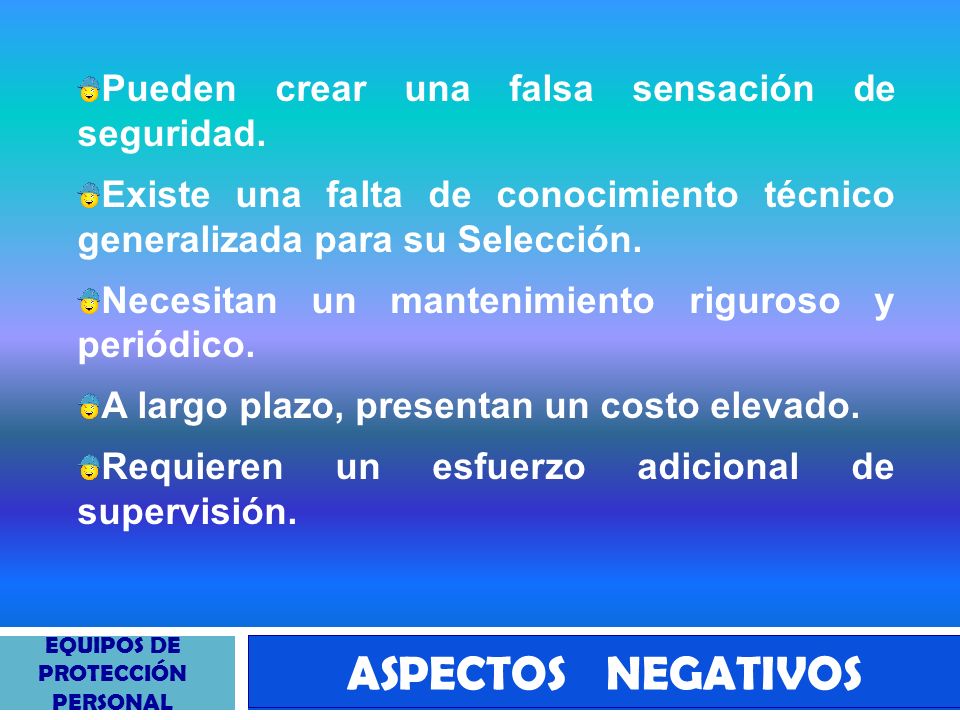 Pueden crear una falsa sensación de seguridad.

Existe una falta de conocimiento técnico generalizada para su Selección.

Necesitan un mantenimiento riguroso y periódico.

A largo plazo, presentan un costo elevado.

Requieren un esfuerzo adicional de supervisión.

EQUIPOS DE PROTECCIÓN PERSONAL

ASPECTOS NEGATIVOS